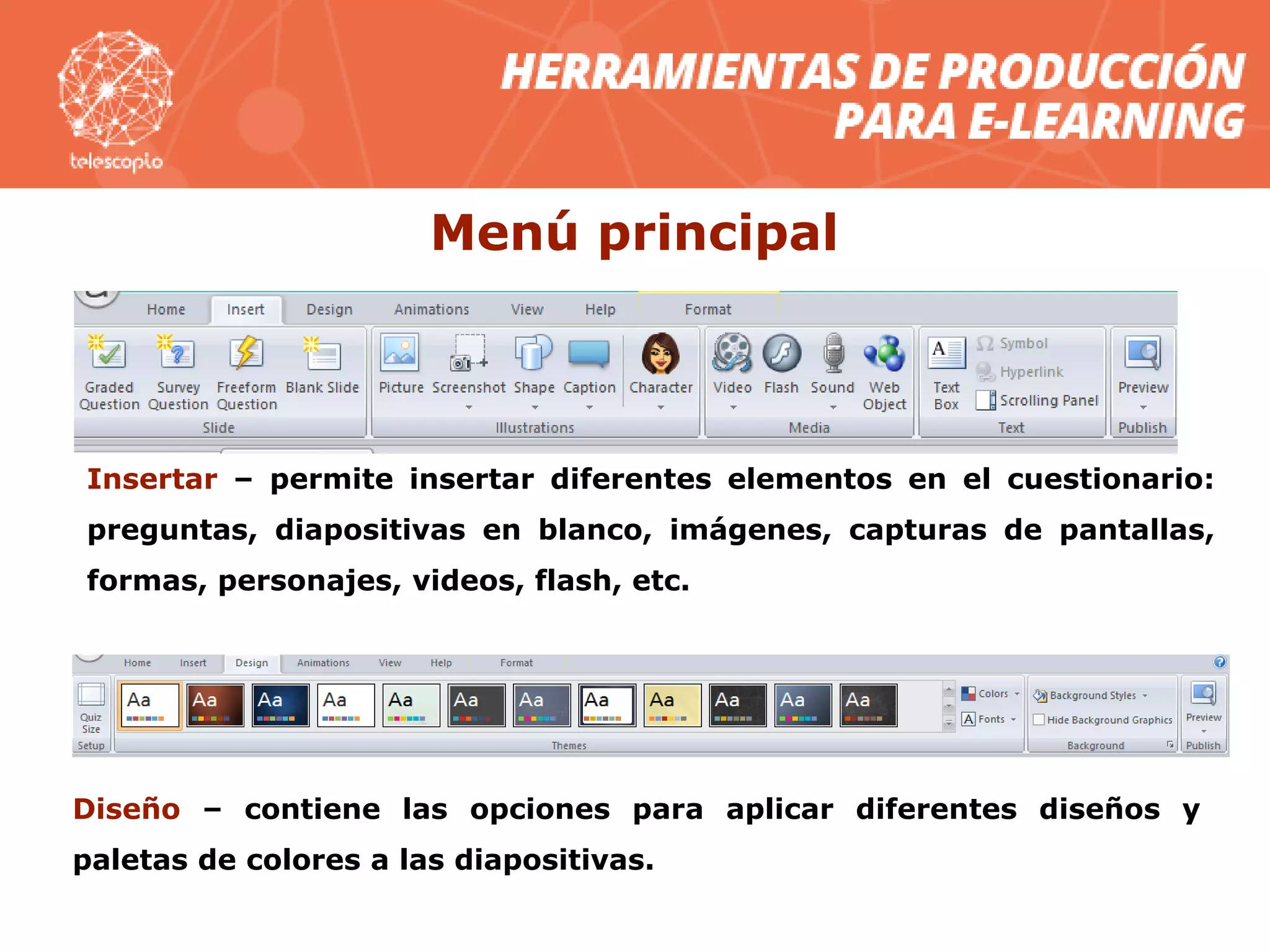 telescopio

HERRAMIENTAS DE PRODUCCIÓN PARA E-LEARNING

Menú principal

Home Insert Design Animations View Help Format

Graded Question Survey Question Freeform Question Blank Slide
Slide

Picture Screenshot Shape Caption Character
Illustrations

Video Flash Sound Web Object
Media

Text Box Symbol Hyperlink Scrolling Panel
Text

Preview
Publish

Insertar – permite insertar diferentes elementos en el cuestionario: preguntas, diapositivas en blanco, imágenes, capturas de pantallas, formas, personajes, videos, flash, etc.

Home Insert Design Animations View Help Format

Quiz Size
Setup

Aa Aa Aa Aa Aa Aa Aa Aa Aa Aa Aa Aa
Themes

Colors
Fonts

Background Styles
Hide Background Graphics
Background

Preview
Publish

Diseño – contiene las opciones para aplicar diferentes diseños y paletas de colores a las diapositivas.